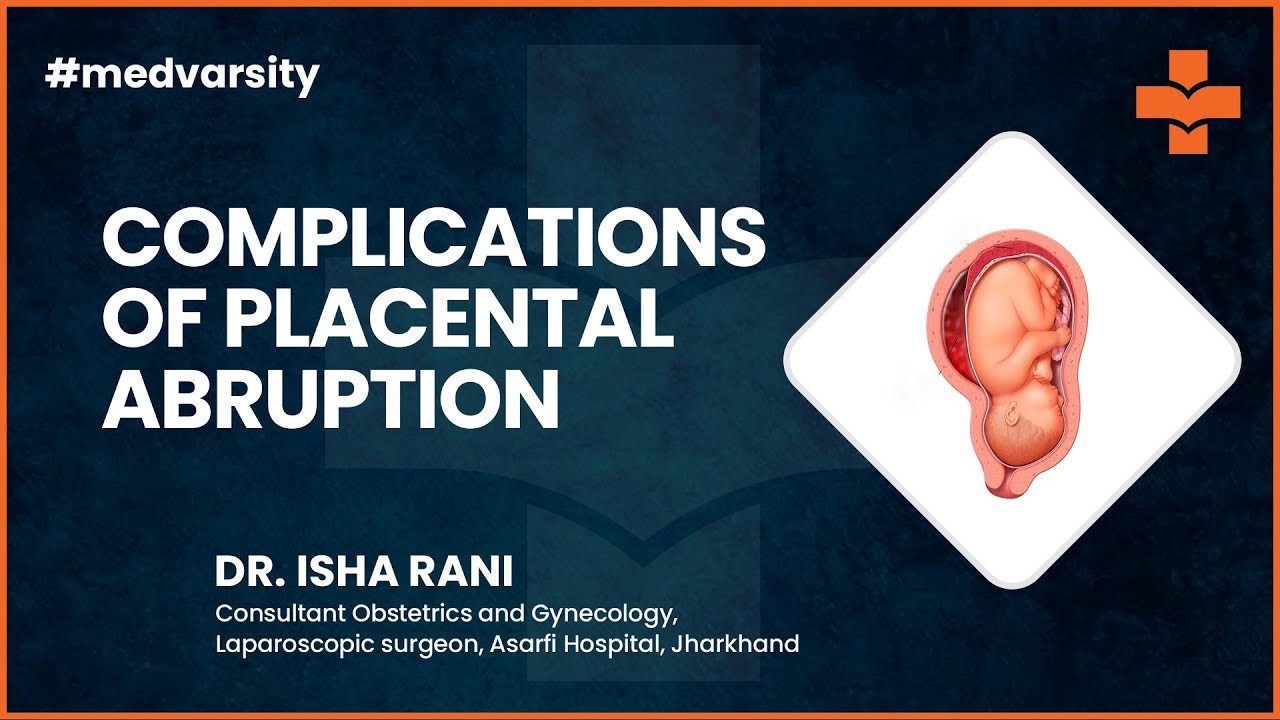 #medvarsity

COMPLICATIONS OF PLACENTAL ABRUPTION

DR. ISHA RANI

Consultant Obstetrics and Gynecology, Laparoscopic surgeon, Asarfi Hospital, Jharkhand